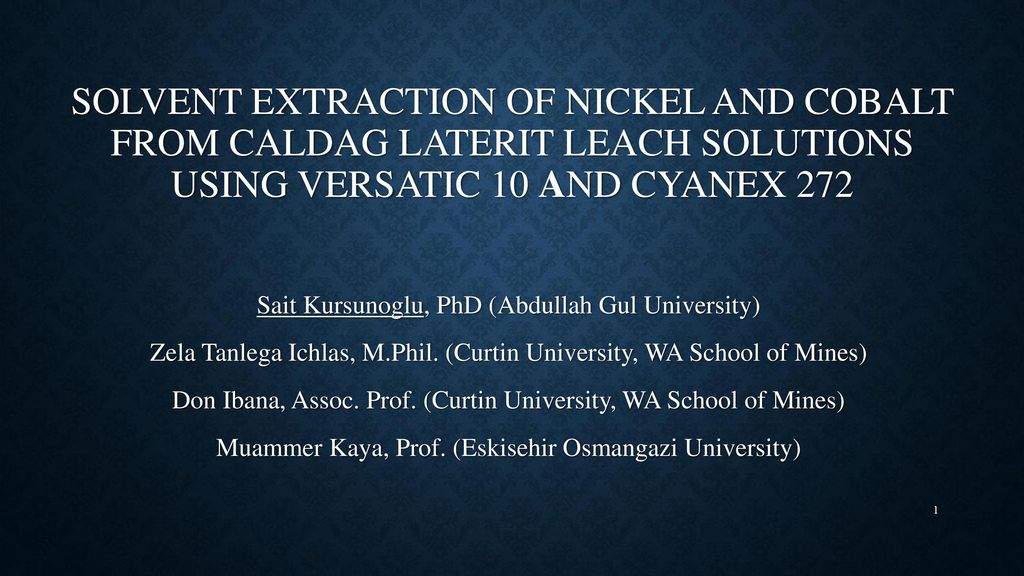 SOLVENT EXTRACTION OF NICKEL AND COBALT FROM CALDAG LATERIT LEACH SOLUTIONS USING VERSATIC 10 AND CYANEX 272

Sait Kursunoglu, PhD (Abdullah Gul University)

Zela Tanlega Ichlas, M.Phil. (Curtin University, WA School of Mines)

Don Ibana, Assoc. Prof. (Curtin University, WA School of Mines)

Muammer Kaya, Prof. (Eskisehir Osmangazi University)

1